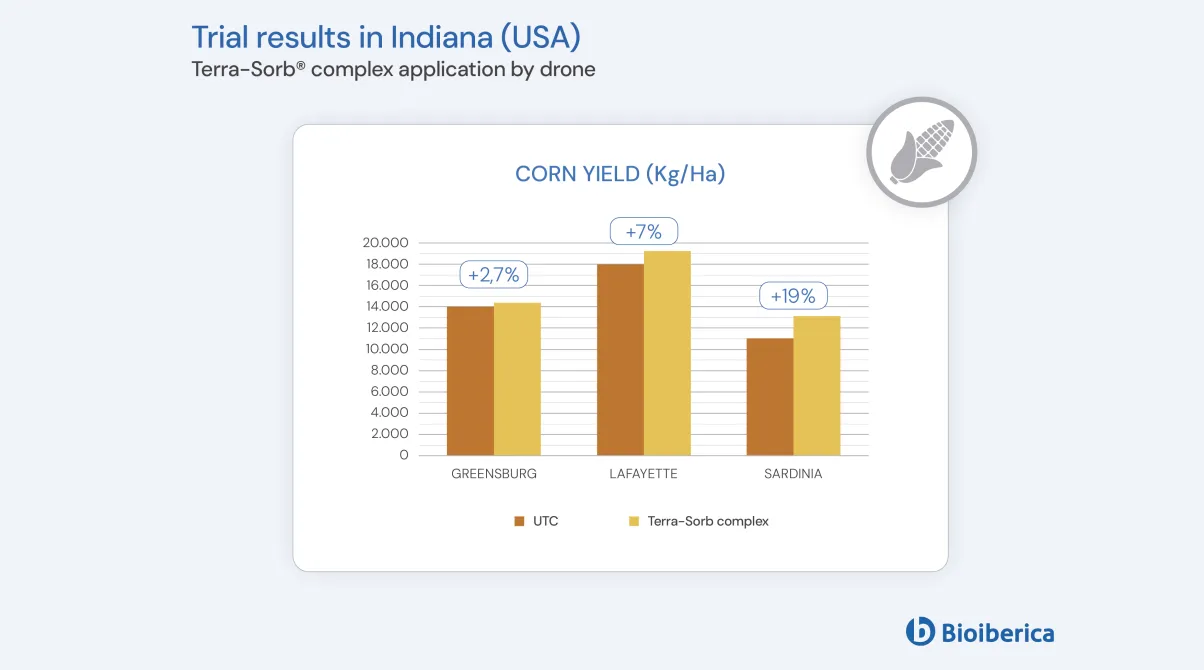 Trial results in Indiana (USA)
Terra-Sorb® complex application by drone

CORN YIELD (Kg/Ha)

20.000
18.000
16.000
14.000
12.000
10.000
8.000
6.000
4.000
2.000
0

+2,7%
+7%
+19%

GREENSBURG
LAFAYETTE
SARDINIA

UTC
Terra-Sorb complex

Bioiberica